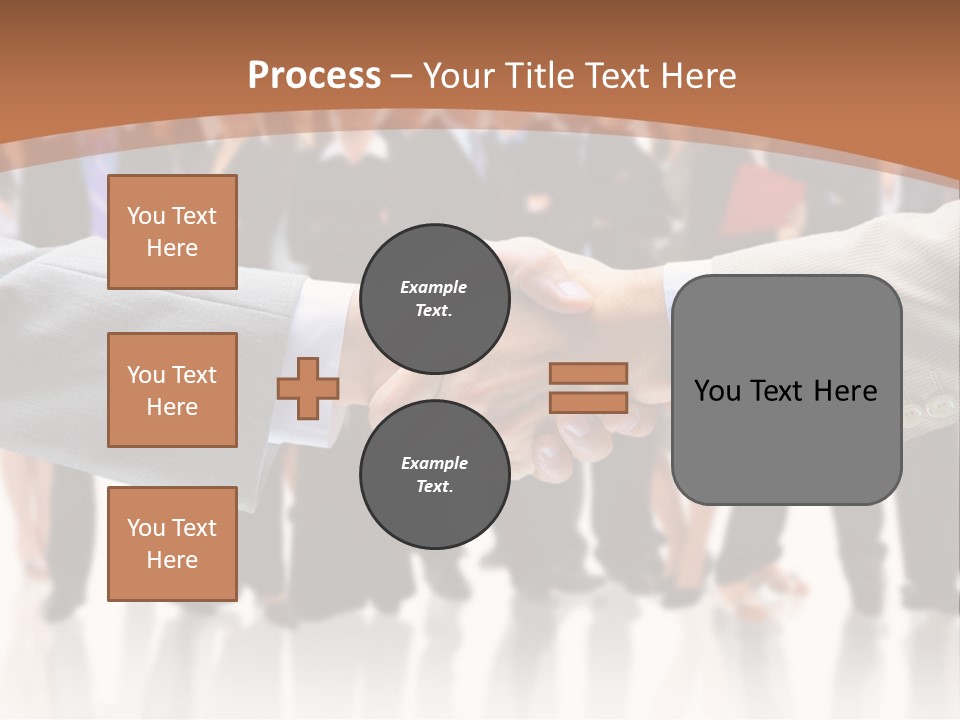 Process – Your Title Text Here

You Text Here

You Text Here

You Text Here

Example Text.

Example Text.

You Text Here